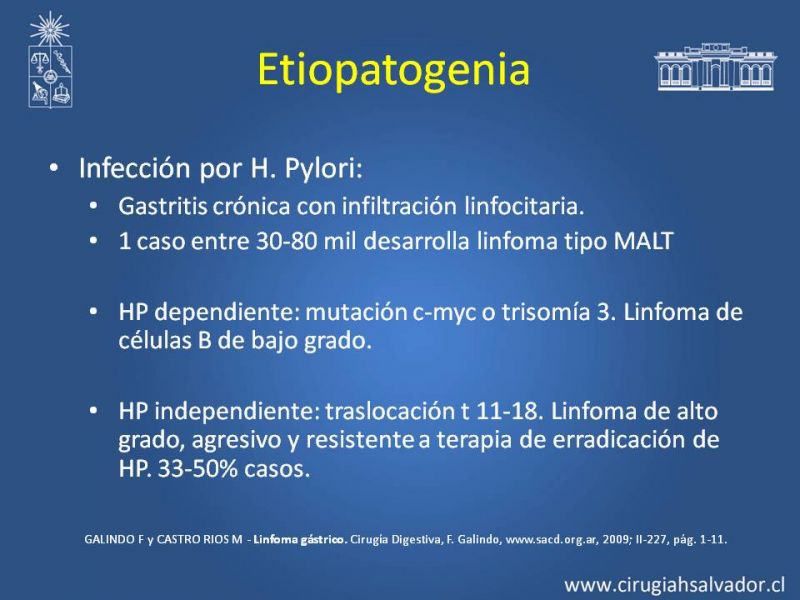 Etiopatogenia

• Infección por H. Pylori:
  • Gastritis crónica con infiltración linfocitaria.
  • 1 caso entre 30-80 mil desarrolla linfoma tipo MALT

  • HP dependiente: mutación c-myc o trisomía 3. Linfoma de células B de bajo grado.

  • HP independiente: traslocación t 11-18. Linfoma de alto grado, agresivo y resistente a terapia de erradicación de HP. 33-50% casos.

GALINDO F y CASTRO RIOS M - Linfoma gástrico. Cirugía Digestiva, F. Galindo, www.sacd.org.ar, 2009; II-227, pág. 1-11.

www.cirugiahsalvador.cl